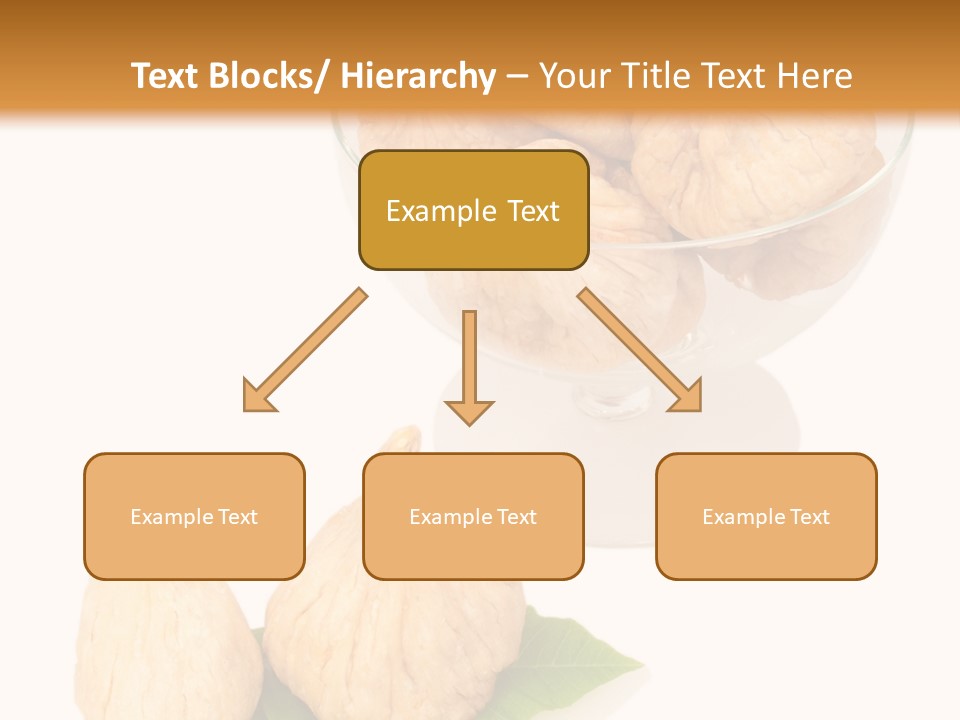 Text Blocks/ Hierarchy – Your Title Text Here

Example Text

Example Text

Example Text

Example Text